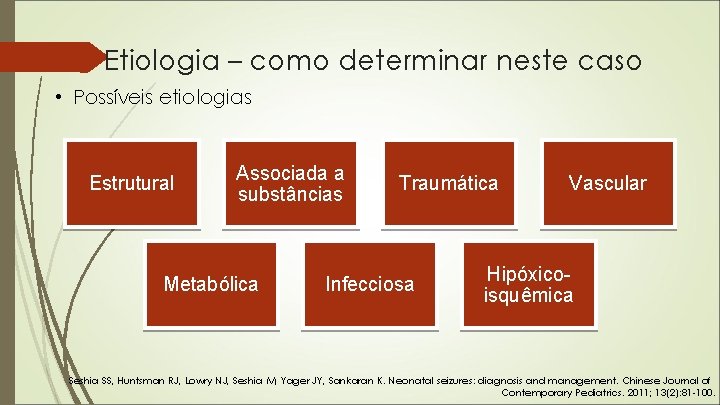 Etiologia – como determinar neste caso

• Possíveis etiologias

Estrutural

Associada a substâncias

Traumática

Vascular

Metabólica

Infecciosa

Hipóxico-isquêmica

Seshia SS, Huntsman RJ, Lowry NJ, Seshia M, Yager JY, Sankaran K. Neonatal seizures: diagnosis and management. Chinese Journal of Contemporary Pediatrics. 2011; 13(2):81-100.